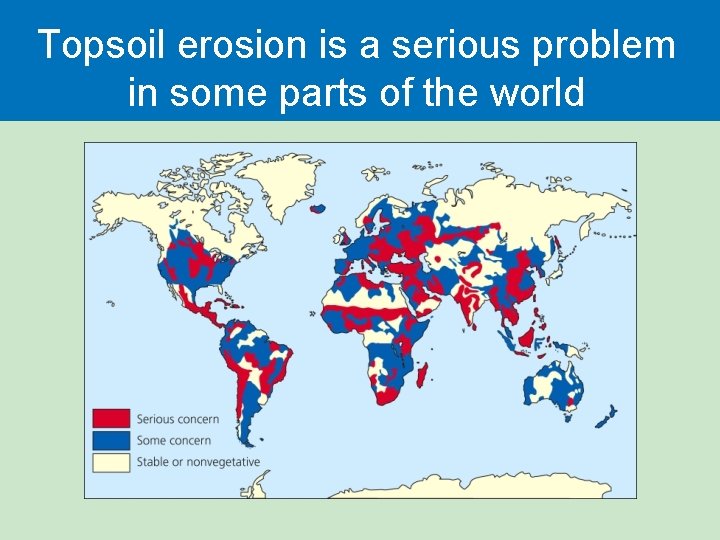 Topsoil erosion is a serious problem in some parts of the world

Serious concern
Some concern
Stable or nonvegetative